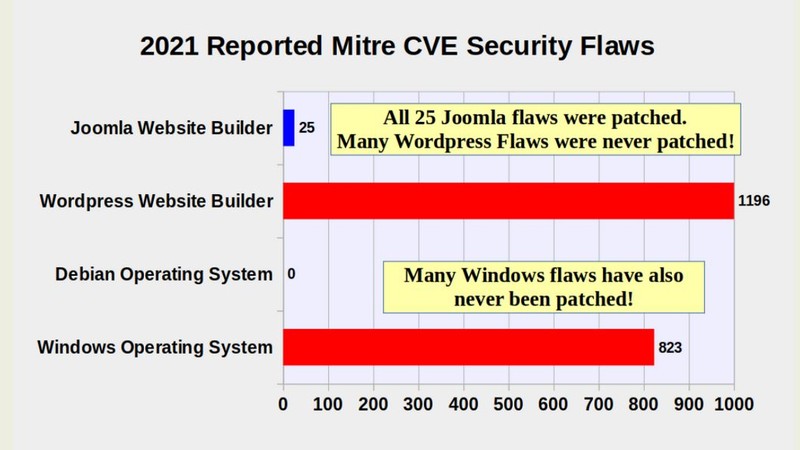 2021 Reported Mitre CVE Security Flaws

Joomla Website Builder 25

All 25 Joomla flaws were patched.
Many Wordpress Flaws were never patched!

Wordpress Website Builder 1196

Debian Operating System 0

Many Windows flaws have also never been patched!

Windows Operating System 823

0 100 200 300 400 500 600 700 800 900 1000